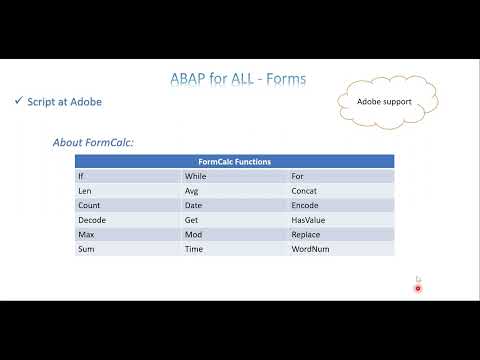 ABAP for ALL - Forms

✓ Script at Adobe

Adobe support

About FormCalc:

| FormCalc Functions | | |
|---|---|---|
| If | While | For |
| Len | Avg | Concat |
| Count | Date | Encode |
| Decode | Get | HasValue |
| Max | Mod | Replace |
| Sum | Time | WordNum |